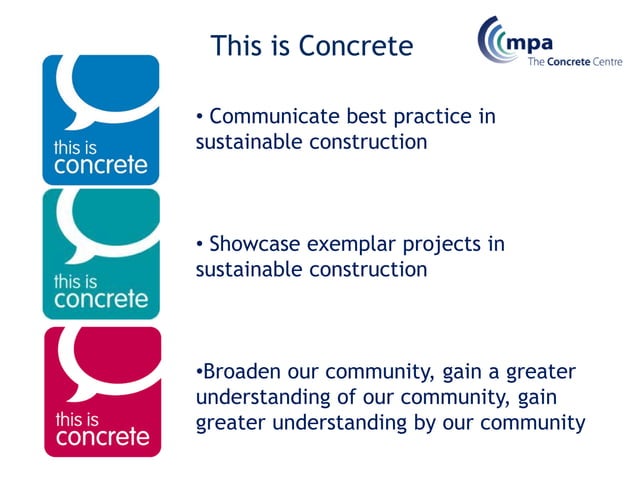 This is Concrete

mpa
The Concrete Centre

this is
concrete

• Communicate best practice in sustainable construction

this is
concrete

• Showcase exemplar projects in sustainable construction

this is
concrete

•Broaden our community, gain a greater understanding of our community, gain greater understanding by our community